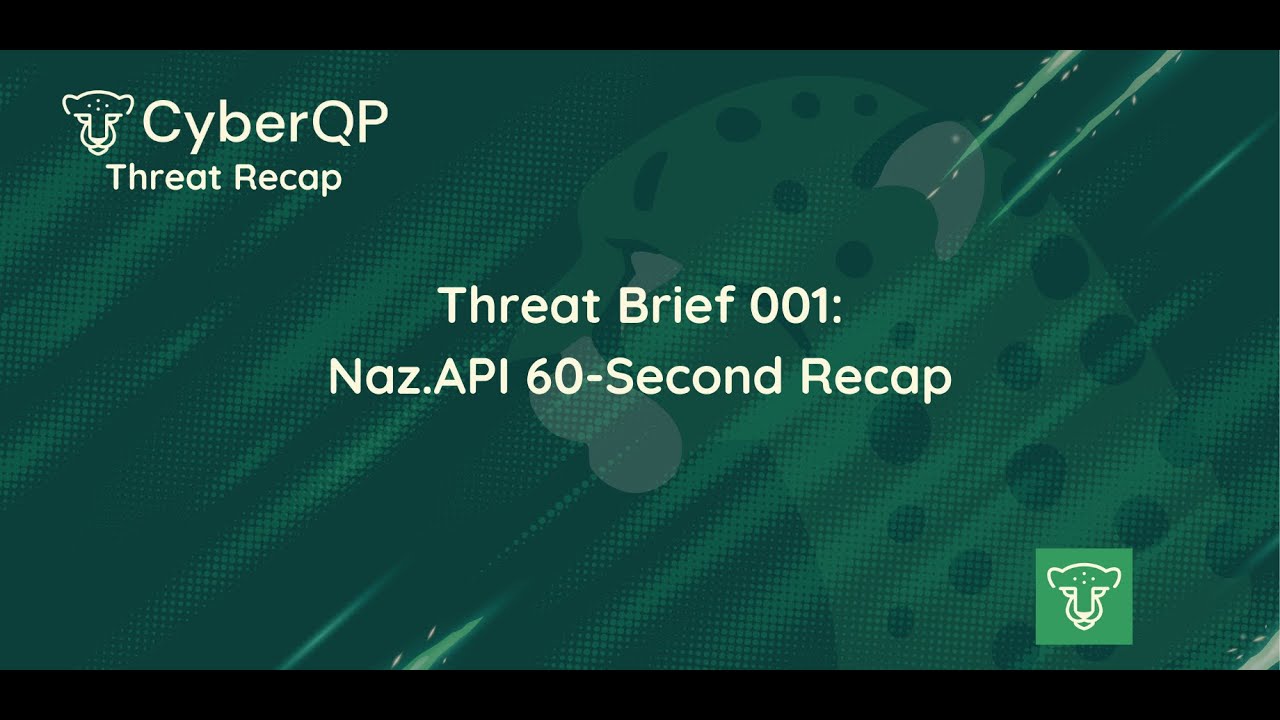 CyberQP
Threat Recap

Threat Brief 001:
Naz.API 60-Second Recap